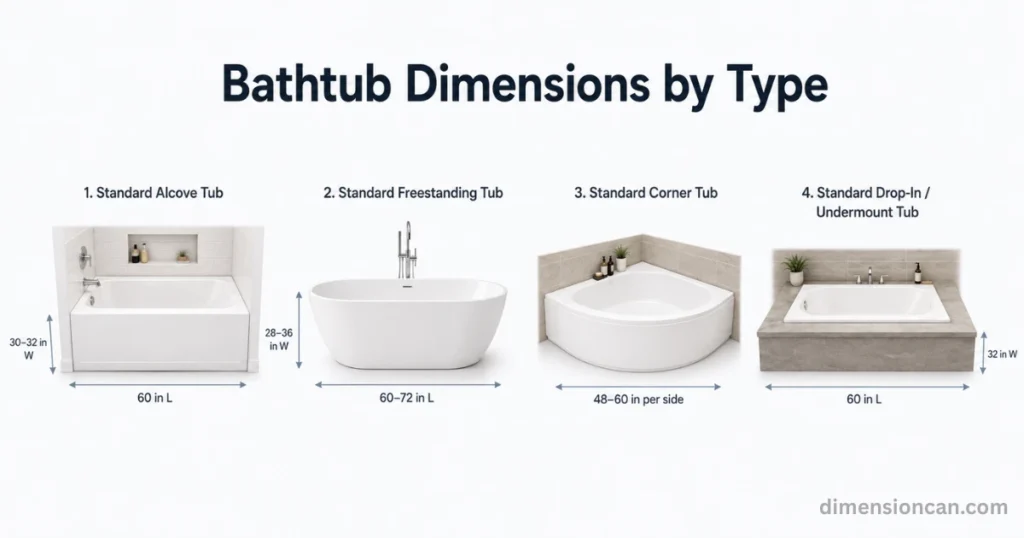 Bathtub Dimensions by Type

1. Standard Alcove Tub

30–32 in W

60 in L

2. Standard Freestanding Tub

28–36 in W

60–72 in L

3. Standard Corner Tub

48–60 in per side

4. Standard Drop-In / Undermount Tub

32 in W

60 in L

dimensioncan.com